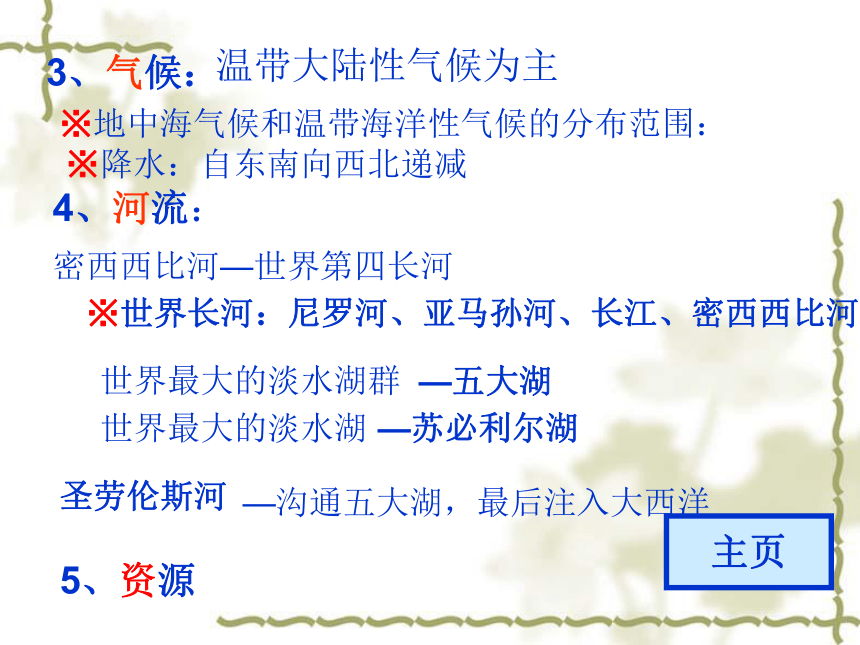 3、气候：温带大陆性气候为主

※地中海气候和温带海洋性气候的分布范围：

※降水：自东南向西北递减

4、河流：

密西西比河—世界第四长河

※世界长河：尼罗河、亚马孙河、长江、密西西比河

世界最大的淡水湖群 —五大湖

世界最大的淡水湖 —苏必利尔湖

圣劳伦斯河 —沟通五大湖，最后注入大西洋

主页

5、资源